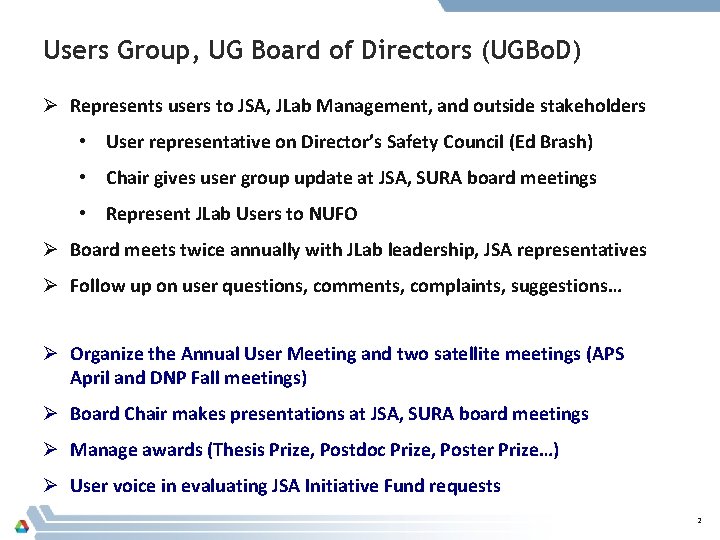 Users Group, UG Board of Directors (UGBoD)

➢ Represents users to JSA, JLab Management, and outside stakeholders

• User representative on Director's Safety Council (Ed Brash)

• Chair gives user group update at JSA, SURA board meetings

• Represent JLab Users to NUFO

➢ Board meets twice annually with JLab leadership, JSA representatives

➢ Follow up on user questions, comments, complaints, suggestions…

➢ Organize the Annual User Meeting and two satellite meetings (APS April and DNP Fall meetings)

➢ Board Chair makes presentations at JSA, SURA board meetings

➢ Manage awards (Thesis Prize, Postdoc Prize, Poster Prize…)

➢ User voice in evaluating JSA Initiative Fund requests

2